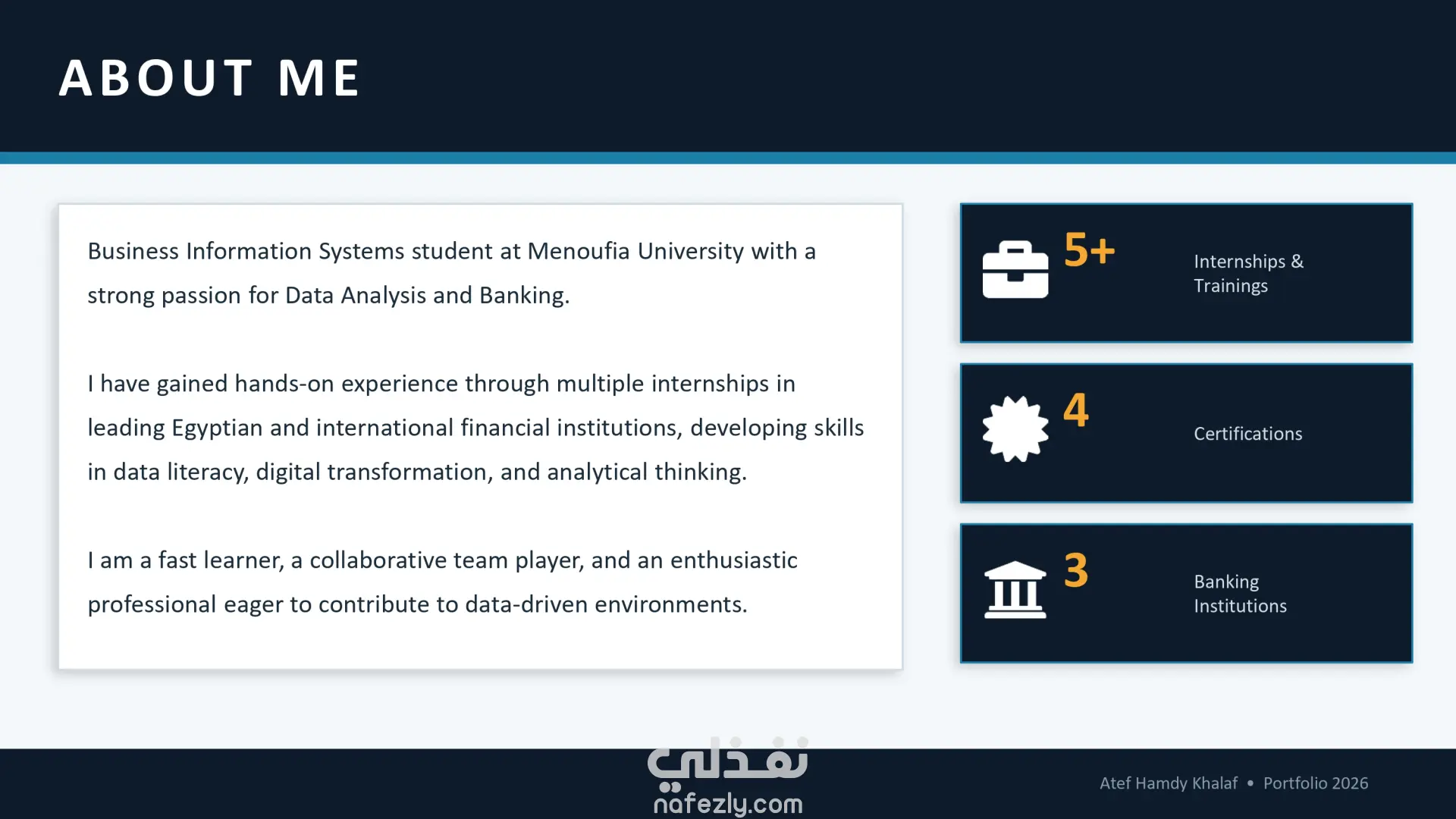 ABOUT ME

Business Information Systems student at Menoufia University with a strong passion for Data Analysis and Banking.

I have gained hands-on experience through multiple internships in leading Egyptian and international financial institutions, developing skills in data literacy, digital transformation, and analytical thinking.

I am a fast learner, a collaborative team player, and an enthusiastic professional eager to contribute to data-driven environments.

5+ Internships & Trainings

4 Certifications

3 Banking Institutions

نفذلي
nafezly.com

Atef Hamdy Khalaf • Portfolio 2026